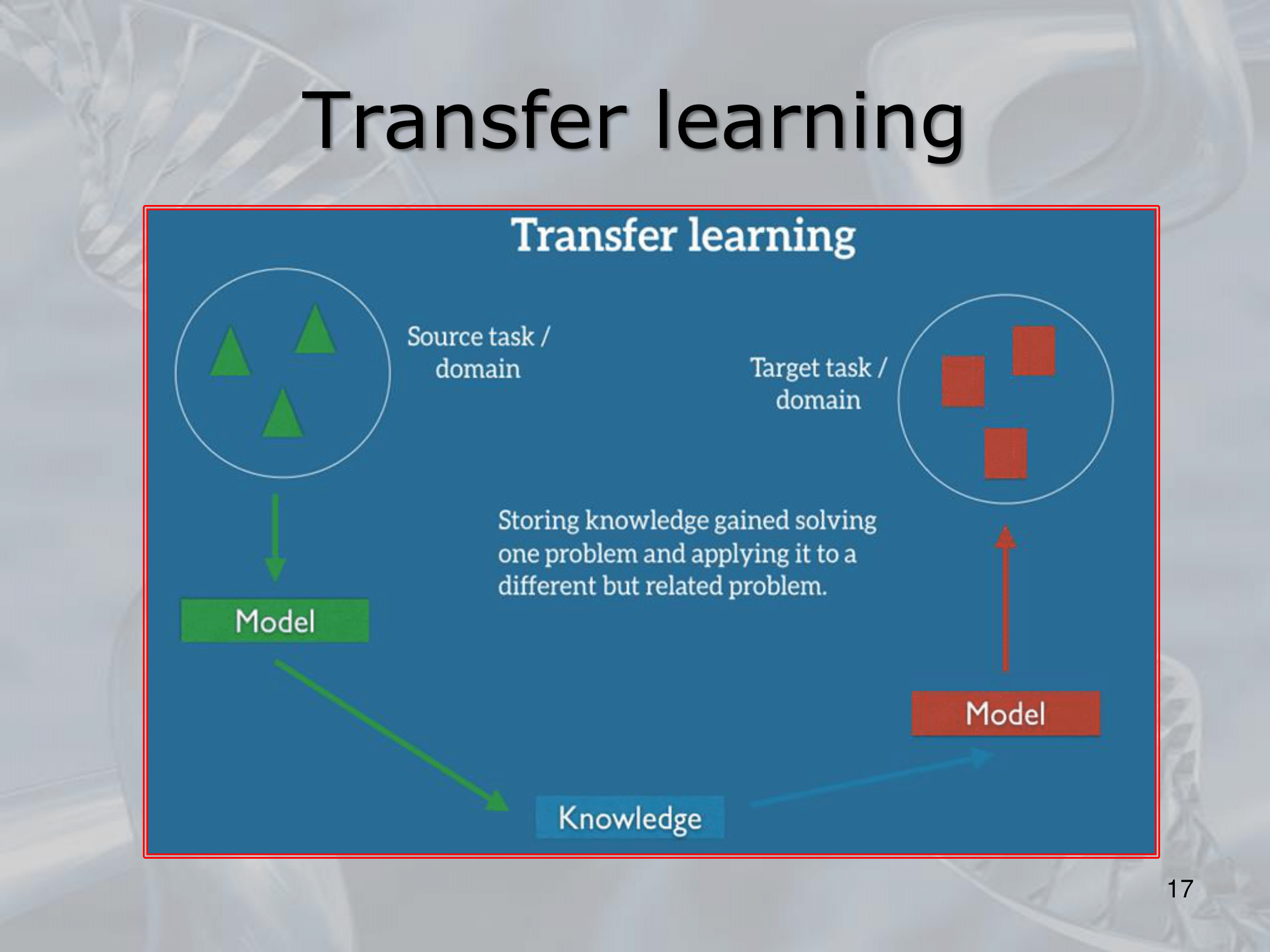 Transfer learning

Transfer learning

Source task / domain

Target task / domain

Storing knowledge gained solving one problem and applying it to a different but related problem.

Model

Model

Knowledge

17